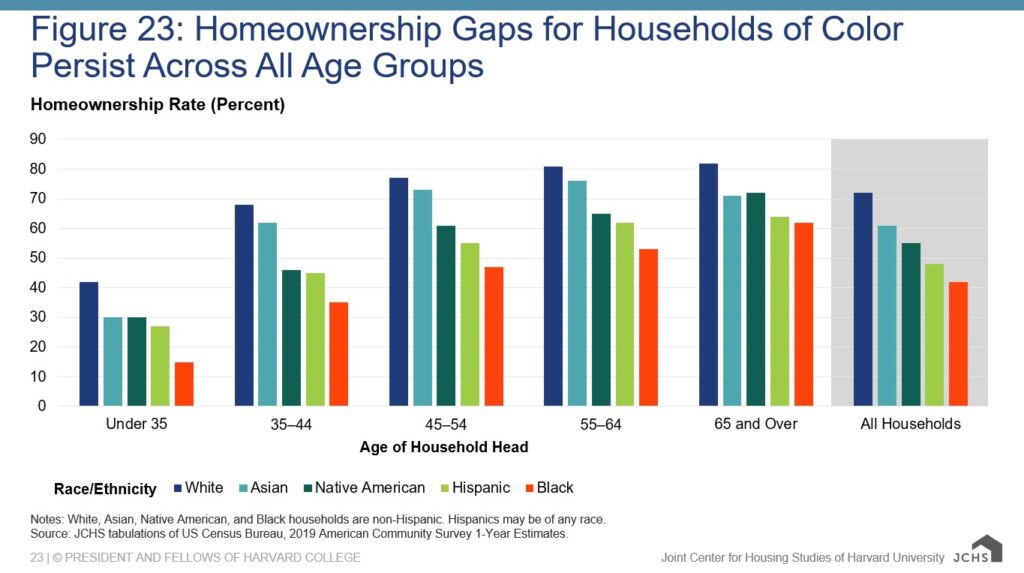 Figure 23: Homeownership Gaps for Households of Color Persist Across All Age Groups

Homeownership Rate (Percent)

90
80
70
60
50
40
30
20
10
0

Under 35
35–44
45–54
55–64
65 and Over
All Households

Age of Household Head

Race/Ethnicity White Asian Native American Hispanic Black

Notes: White, Asian, Native American, and Black households are non-Hispanic. Hispanics may be of any race.
Source: JCHS tabulations of US Census Bureau, 2019 American Community Survey 1-Year Estimates.

23 | © PRESIDENT AND FELLOWS OF HARVARD COLLEGE

Joint Center for Housing Studies of Harvard University JCHS